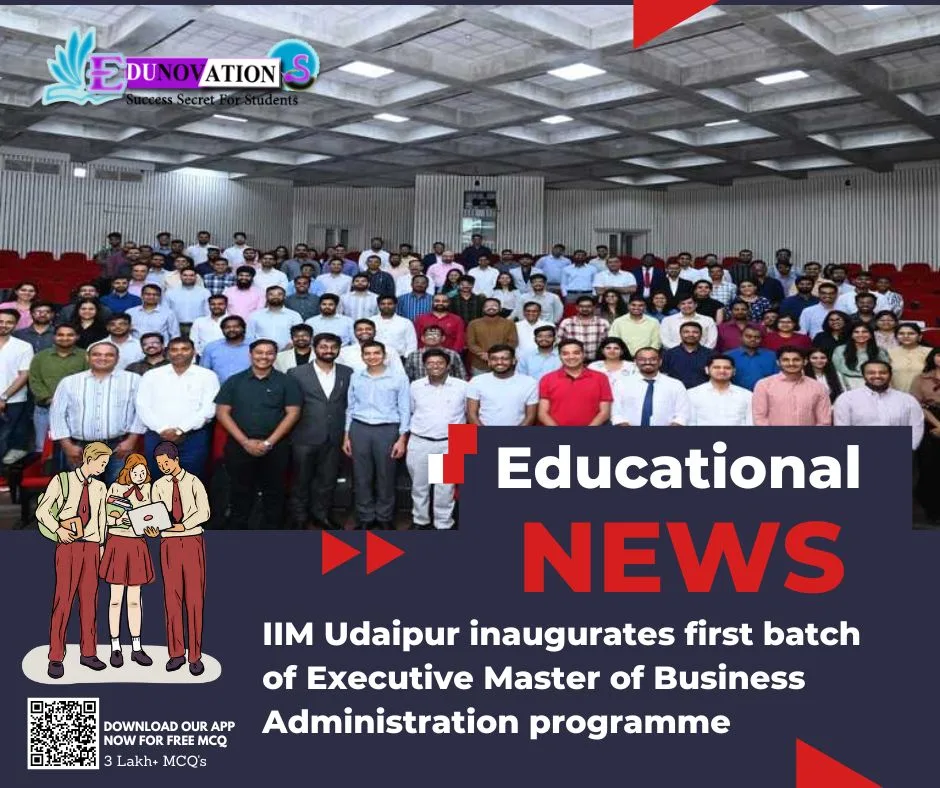 EDUNOVATIONS
Success Secret For Students

Educational
NEWS

IIM Udaipur inaugurates first batch of Executive Master of Business Administration programme

DOWNLOAD OUR APP NOW FOR FREE MCQ
3 Lakh+ MCQ's